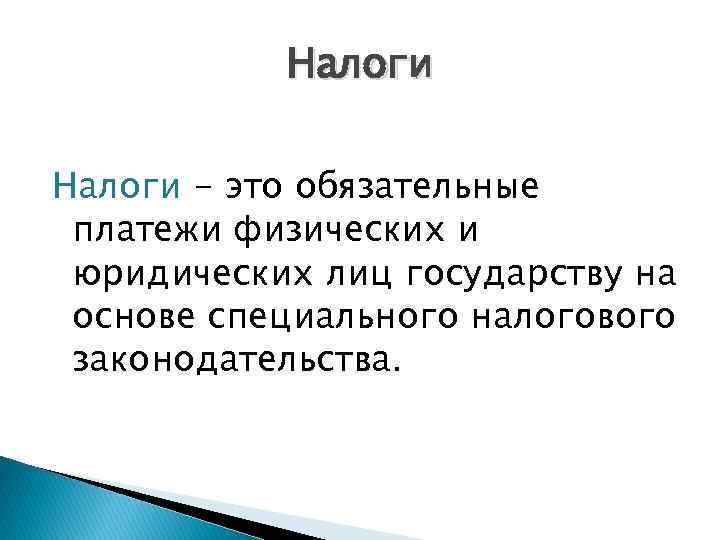 Налоги

Налоги – это обязательные платежи физических и юридических лиц государству на основе специального налогового законодательства.